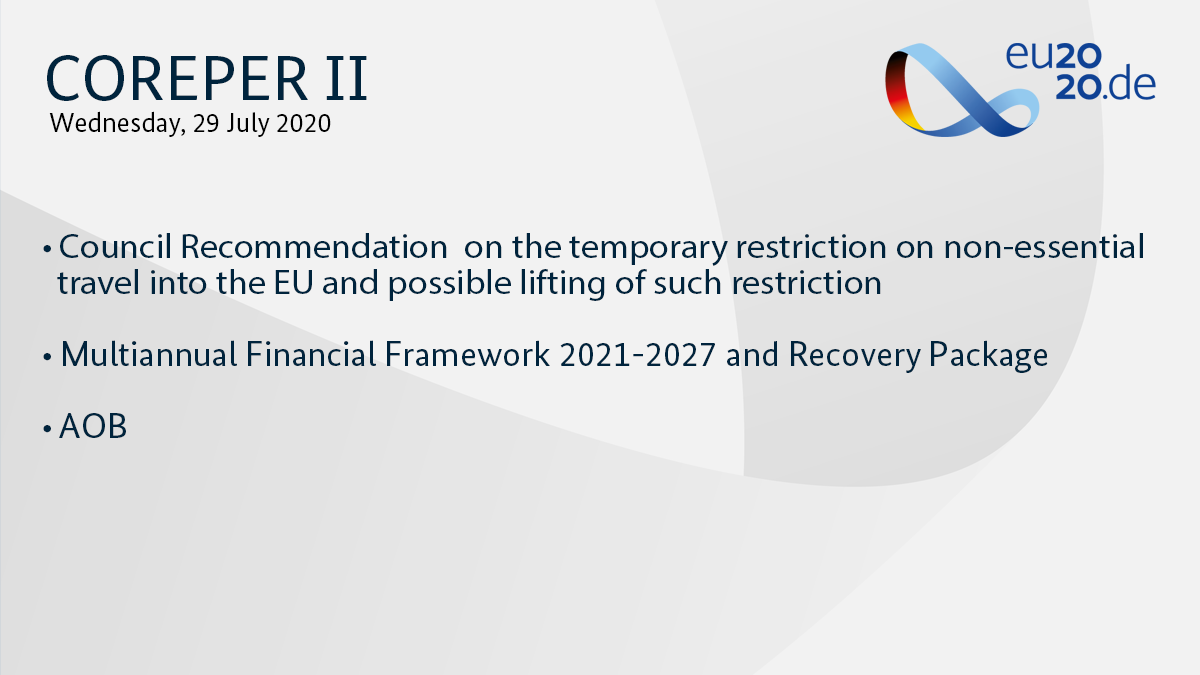 COREPER II
Wednesday, 29 July 2020

eu2020.de

• Council Recommendation on the temporary restriction on non-essential travel into the EU and possible lifting of such restriction

• Multiannual Financial Framework 2021-2027 and Recovery Package

• AOB